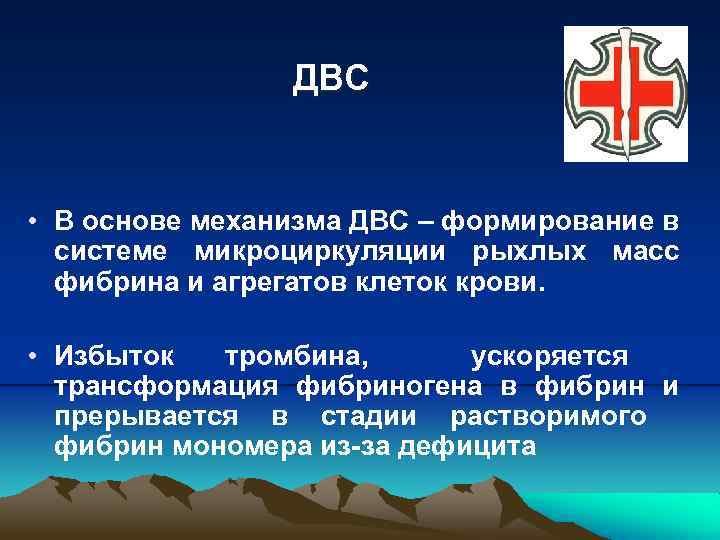 ДВС

• В основе механизма ДВС – формирование в системе микроциркуляции рыхлых масс фибрина и агрегатов клеток крови.

• Избыток тромбина, ускоряется трансформация фибриногена в фибрин и прерывается в стадии растворимого фибрин мономера из-за дефицита